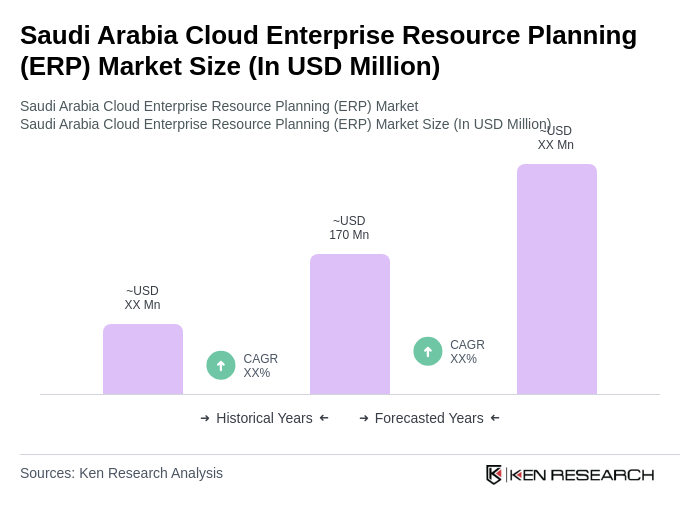 Saudi Arabia Cloud Enterprise Resource Planning (ERP) Market Size (In USD Million)

Saudi Arabia Cloud Enterprise Resource Planning (ERP) Market
Saudi Arabia Cloud Enterprise Resource Planning (ERP) Market Size (In USD Million)

~USD
XX Mn

CAGR
XX%

~USD
170 Mn

CAGR
XX%

~USD
XX Mn

→ Historical Years ←

→ Forecasted Years ←

Sources: Ken Research Analysis

KEN RESEARCH